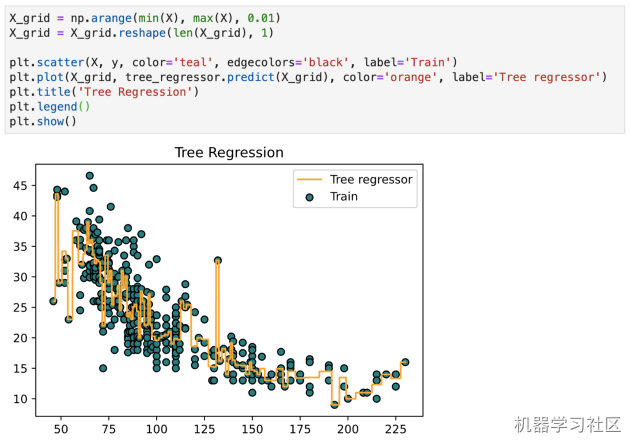 X_grid = np.arange(min(X), max(X), 0.01)
X_grid = X_grid.reshape(len(X_grid), 1)

plt.scatter(X, y, color='teal', edgecolors='black', label='Train')
plt.plot(X_grid, tree_regressor.predict(X_grid), color='orange', label='Tree regressor')
plt.title('Tree Regression')
plt.legend()
plt.show()

Tree Regression

Tree regressor
Train

45
40
35
30
25
20
15
10

50 75 100 125 150 175 200 225

机器学习社区